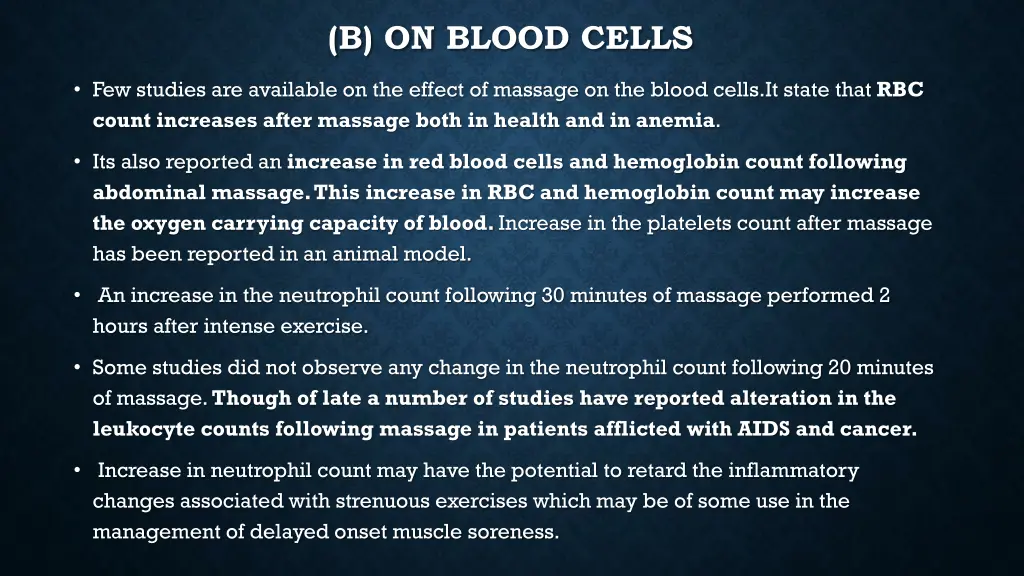 (B) ON BLOOD CELLS

• Few studies are available on the effect of massage on the blood cells.It state that RBC count increases after massage both in health and in anemia.

• Its also reported an increase in red blood cells and hemoglobin count following abdominal massage. This increase in RBC and hemoglobin count may increase the oxygen carrying capacity of blood. Increase in the platelets count after massage has been reported in an animal model.

• An increase in the neutrophil count following 30 minutes of massage performed 2 hours after intense exercise.

• Some studies did not observe any change in the neutrophil count following 20 minutes of massage. Though of late a number of studies have reported alteration in the leukocyte counts following massage in patients afflicted with AIDS and cancer.

• Increase in neutrophil count may have the potential to retard the inflammatory changes associated with strenuous exercises which may be of some use in the management of delayed onset muscle soreness.